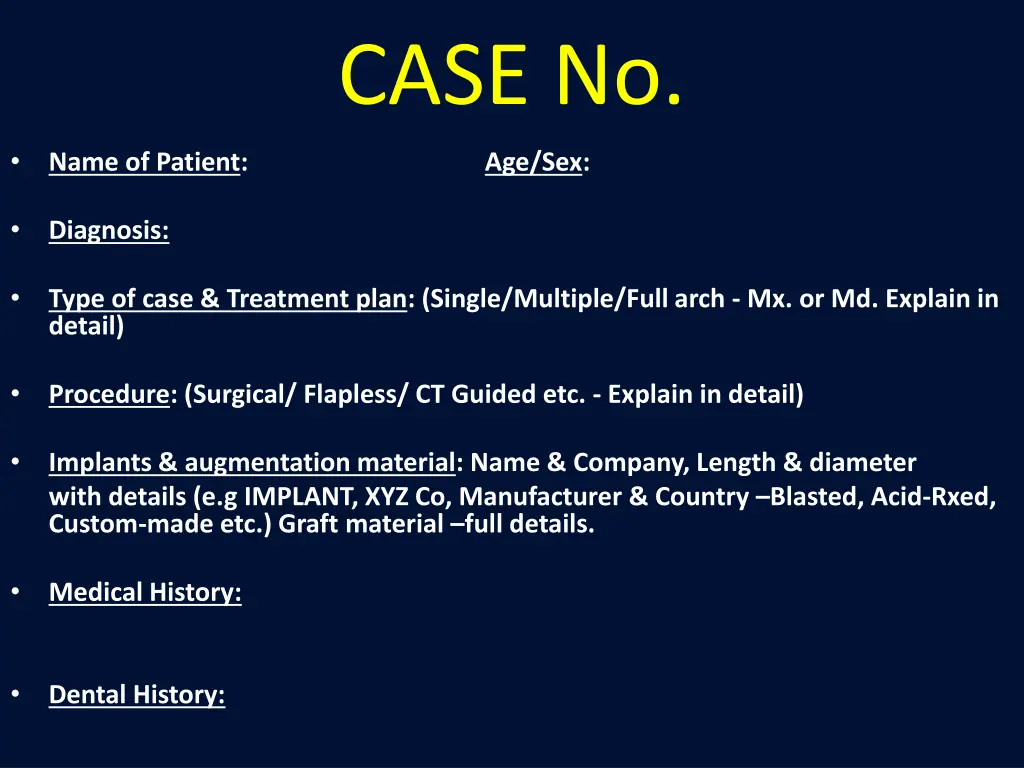 CASE No.

• Name of Patient: Age/Sex:

• Diagnosis:

• Type of case & Treatment plan: (Single/Multiple/Full arch - Mx. or Md. Explain in detail)

• Procedure: (Surgical/ Flapless/ CT Guided etc. - Explain in detail)

• Implants & augmentation material: Name & Company, Length & diameter with details (e.g IMPLANT, XYZ Co, Manufacturer & Country –Blasted, Acid-Rxed, Custom-made etc.) Graft material –full details.

• Medical History:

• Dental History: